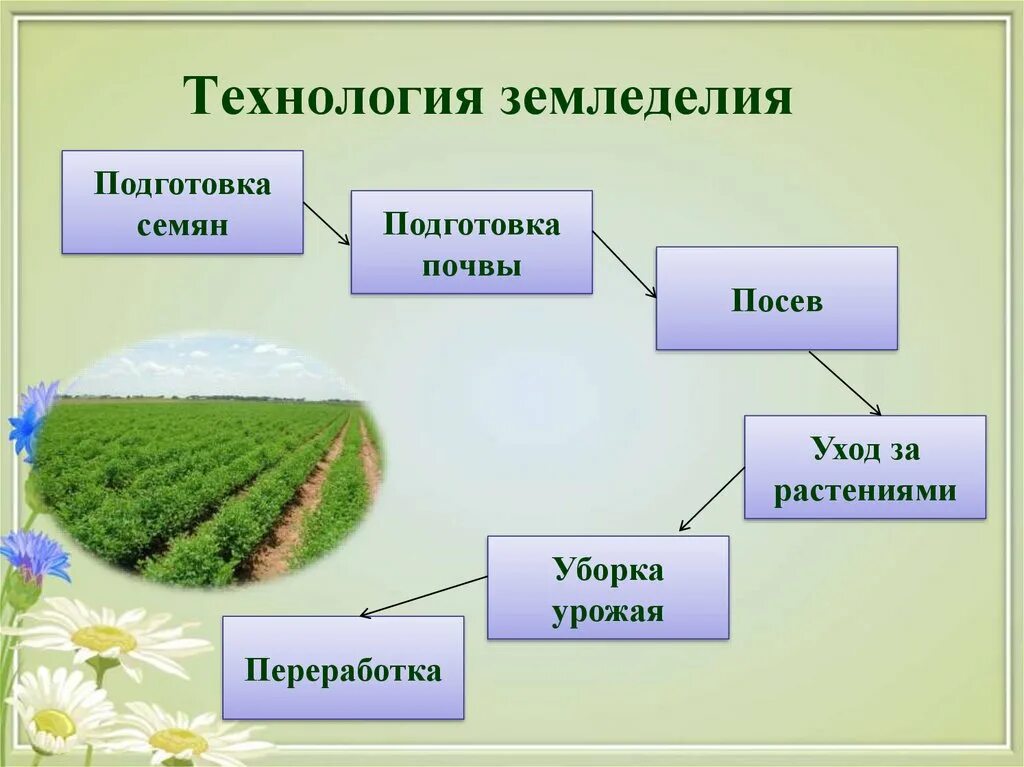 Технология земледелия

Подготовка семян

Подготовка почвы

Посев

Уход за растениями

Уборка урожая

Переработка